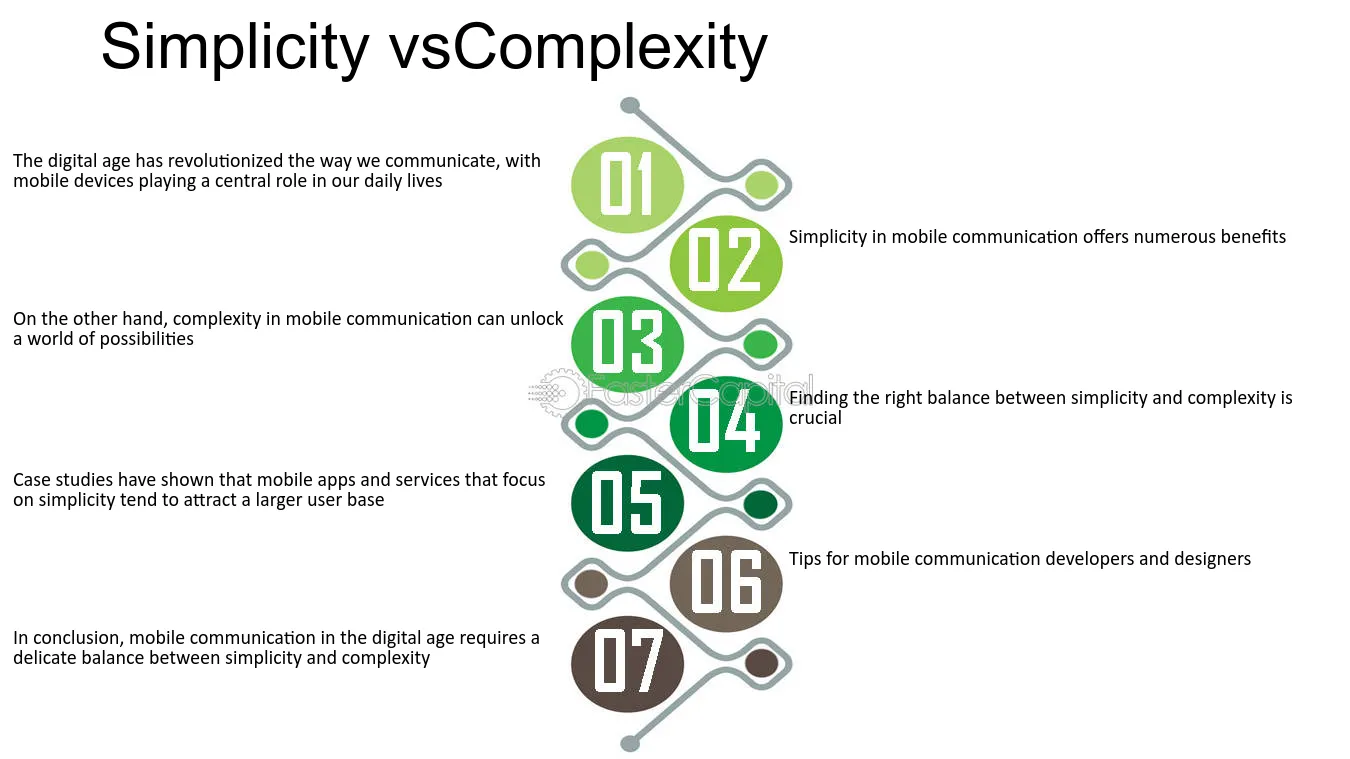 Simplicity vsComplexity

01

The digital age has revolutionized the way we communicate, with mobile devices playing a central role in our daily lives

02

Simplicity in mobile communication offers numerous benefits

03

On the other hand, complexity in mobile communication can unlock a world of possibilities

04

Finding the right balance between simplicity and complexity is crucial

05

Case studies have shown that mobile apps and services that focus on simplicity tend to attract a larger user base

06

Tips for mobile communication developers and designers

07

In conclusion, mobile communication in the digital age requires a delicate balance between simplicity and complexity

FasterCapital